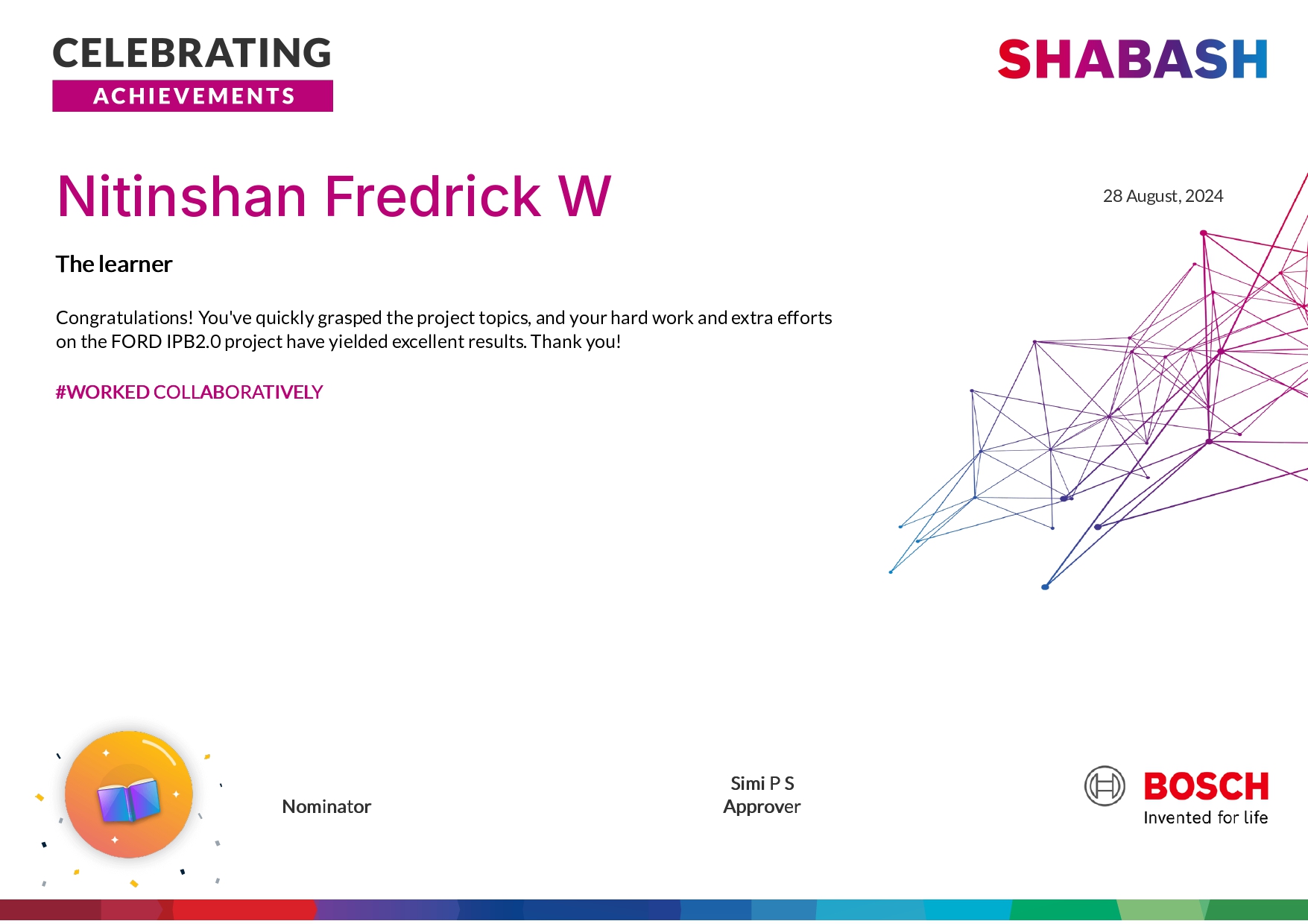 CELEBRATING
ACHIEVEMENTS

SHABASH

Nitinshan Fredrick W

28 August, 2024

The learner

Congratulations! You've quickly grasped the project topics, and your hard work and extra efforts on the FORD IPB2.0 project have yielded excellent results. Thank you!

#WORKED COLLABORATIVELY

Nominator

Simi P S
Approver

BOSCH
Invented for life